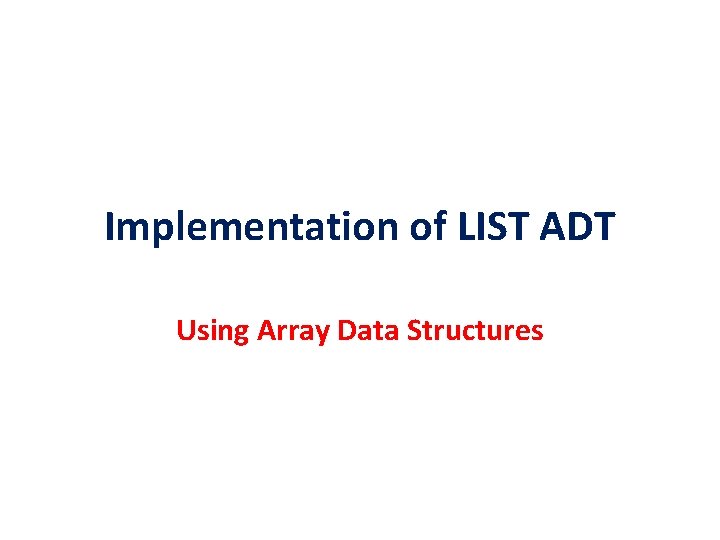 Implementation of LIST ADT

Using Array Data Structures